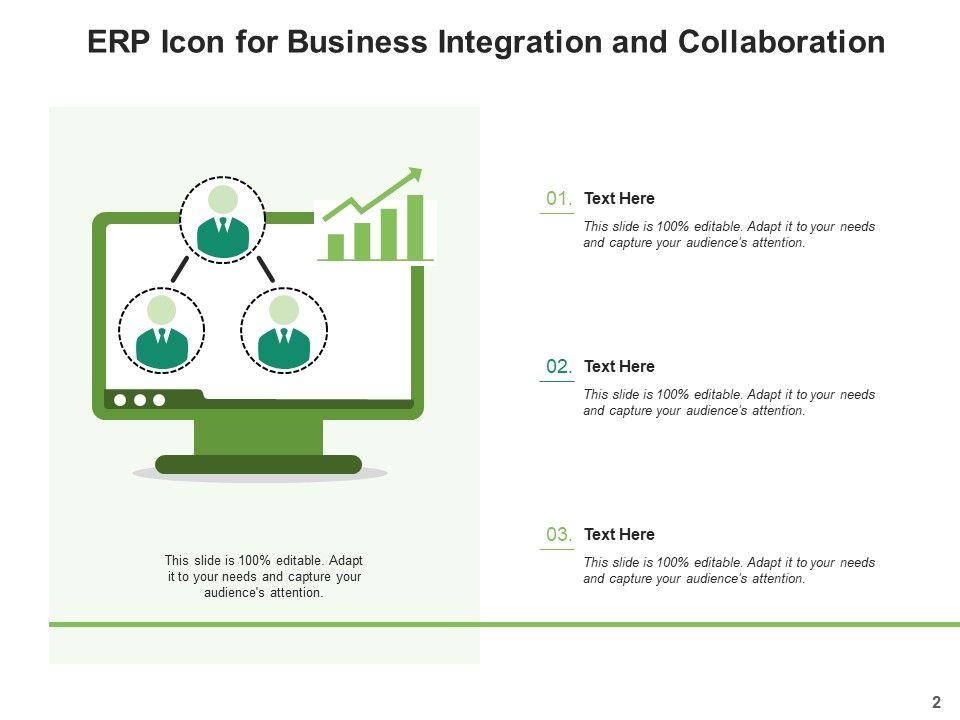 ERP Icon for Business Integration and Collaboration

This slide is 100% editable. Adapt it to your needs and capture your audience's attention.

01. Text Here
This slide is 100% editable. Adapt it to your needs and capture your audience's attention.

02. Text Here
This slide is 100% editable. Adapt it to your needs and capture your audience's attention.

03. Text Here
This slide is 100% editable. Adapt it to your needs and capture your audience's attention.

2